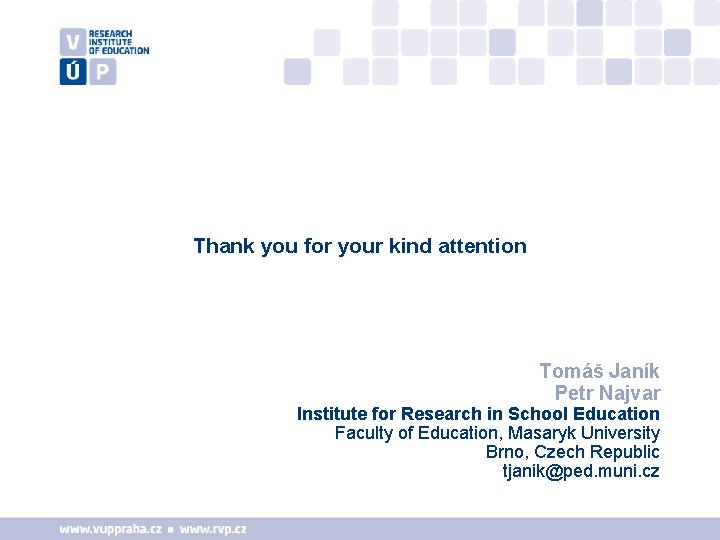 V RESEARCH INSTITUTE OF EDUCATION
Ú P

Thank you for your kind attention

Tomáš Janík
Petr Najvar
Institute for Research in School Education
Faculty of Education, Masaryk University
Brno, Czech Republic
tjanik@ped.muni.cz

www.vuppraha.cz ■ www.rvp.cz